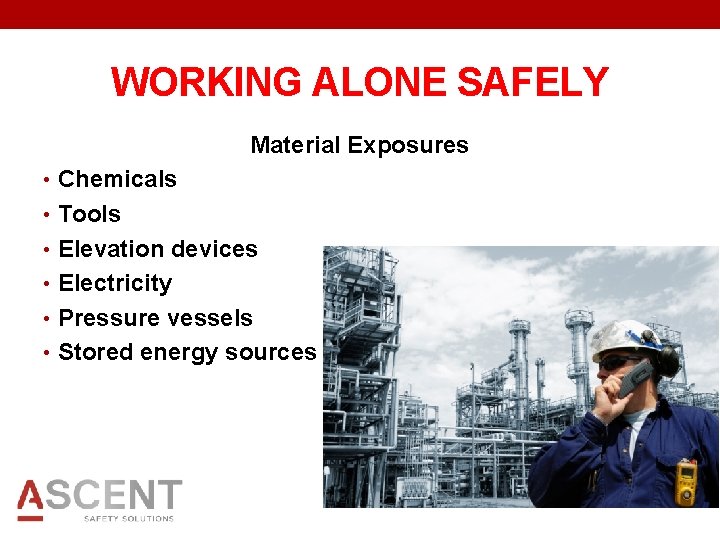 WORKING ALONE SAFELY

Material Exposures

• Chemicals
• Tools
• Elevation devices
• Electricity
• Pressure vessels
• Stored energy sources

ASCENT
SAFETY SOLUTIONS